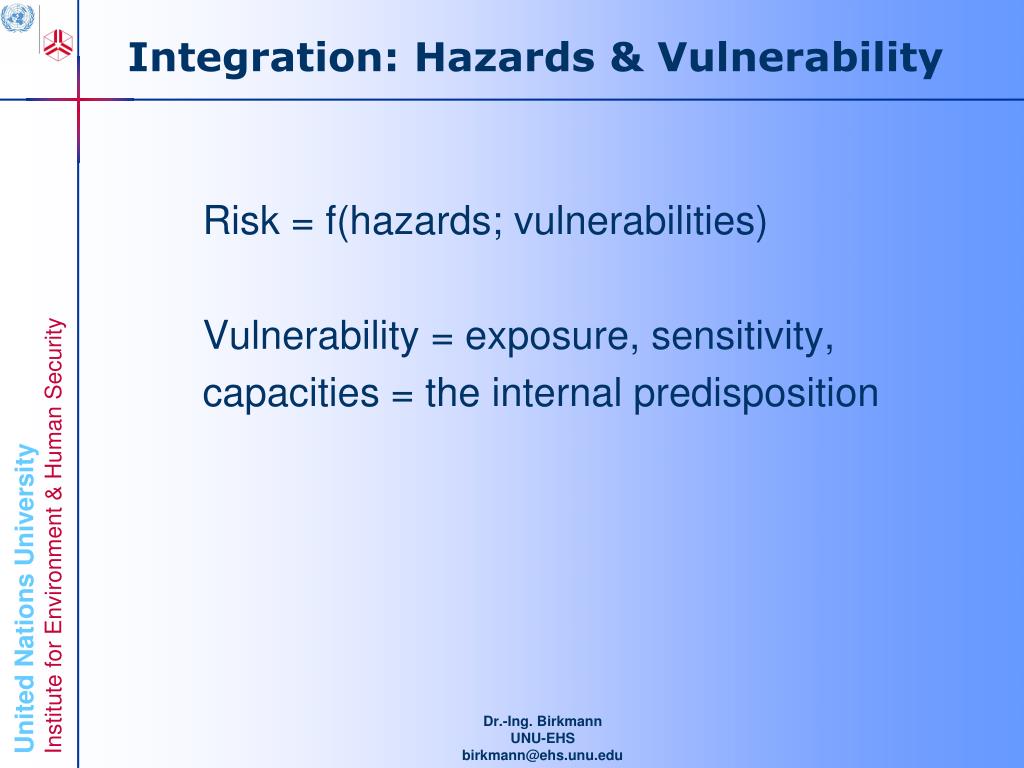 Integration: Hazards & Vulnerability

Risk = f(hazards; vulnerabilities)

Vulnerability = exposure, sensitivity, capacities = the internal predisposition

United Nations University
Institute for Environment & Human Security

Dr.-Ing. Birkmann
UNU-EHS
birkmann@ehs.unu.edu